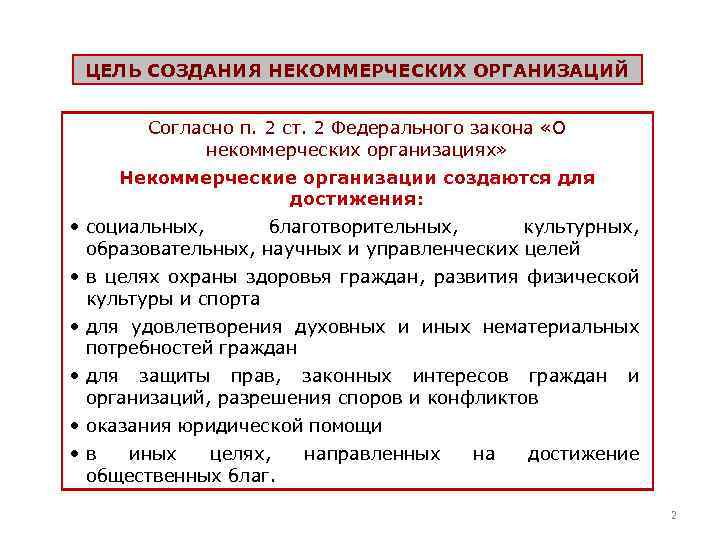 ЦЕЛЬ СОЗДАНИЯ НЕКОММЕРЧЕСКИХ ОРГАНИЗАЦИЙ

Согласно п. 2 ст. 2 Федерального закона «О некоммерческих организациях»

Некоммерческие организации создаются для достижения:

• социальных, благотворительных, культурных, образовательных, научных и управленческих целей

• в целях охраны здоровья граждан, развития физической культуры и спорта

• для удовлетворения духовных и иных нематериальных потребностей граждан

• для защиты прав, законных интересов граждан и организаций, разрешения споров и конфликтов

• оказания юридической помощи

• в иных целях, направленных на достижение общественных благ.

2